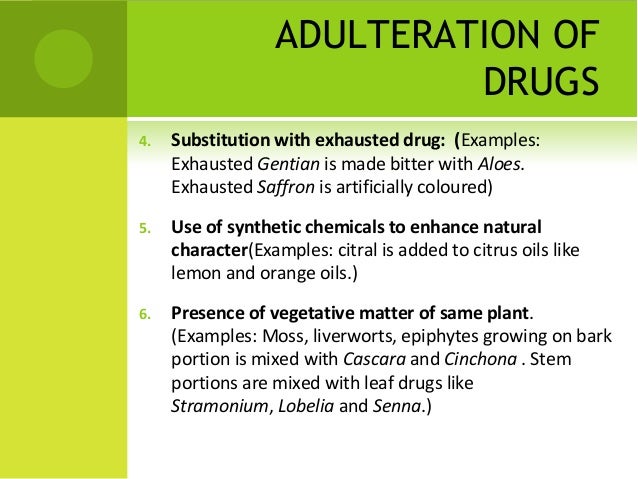 ADULTERATION OF DRUGS

4. Substitution with exhausted drug: (Examples: Exhausted Gentian is made bitter with Aloes. Exhausted Saffron is artificially coloured)

5. Use of synthetic chemicals to enhance natural character(Examples: citral is added to citrus oils like lemon and orange oils.)

6. Presence of vegetative matter of same plant. (Examples: Moss, liverworts, epiphytes growing on bark portion is mixed with Cascara and Cinchona . Stem portions are mixed with leaf drugs like Stramonium, Lobelia and Senna.)